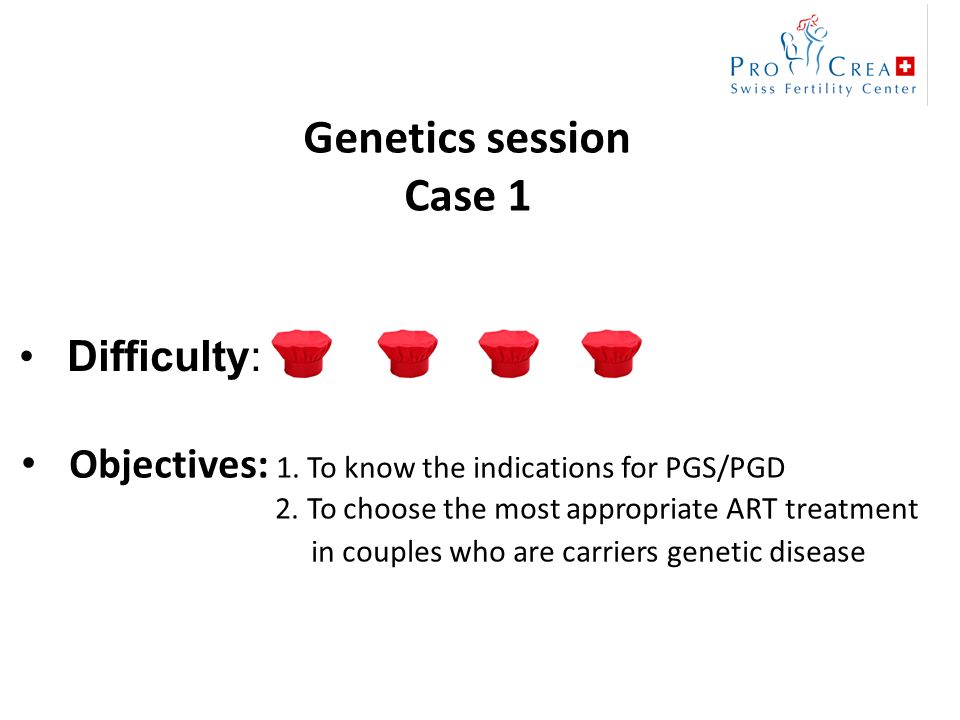 PRO CREA
Swiss Fertility Center

Genetics session
Case 1

• Difficulty:

• Objectives: 1. To know the indications for PGS/PGD
2. To choose the most appropriate ART treatment in couples who are carriers genetic disease